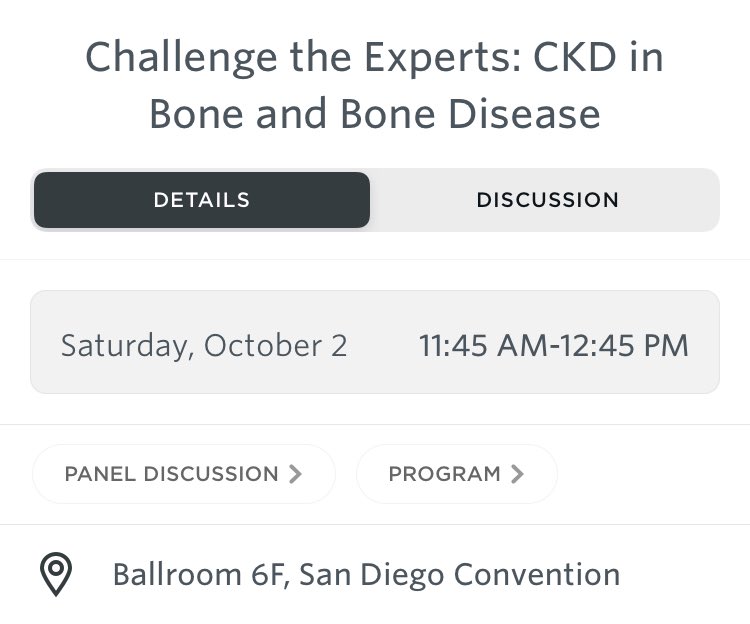 Challenge the Experts: CKD in Bone and Bone Disease

DETAILS

DISCUSSION

Saturday, October 2

11:45 AM-12:45 PM

PANEL DISCUSSION >

PROGRAM >

Ballroom 6F, San Diego Convention